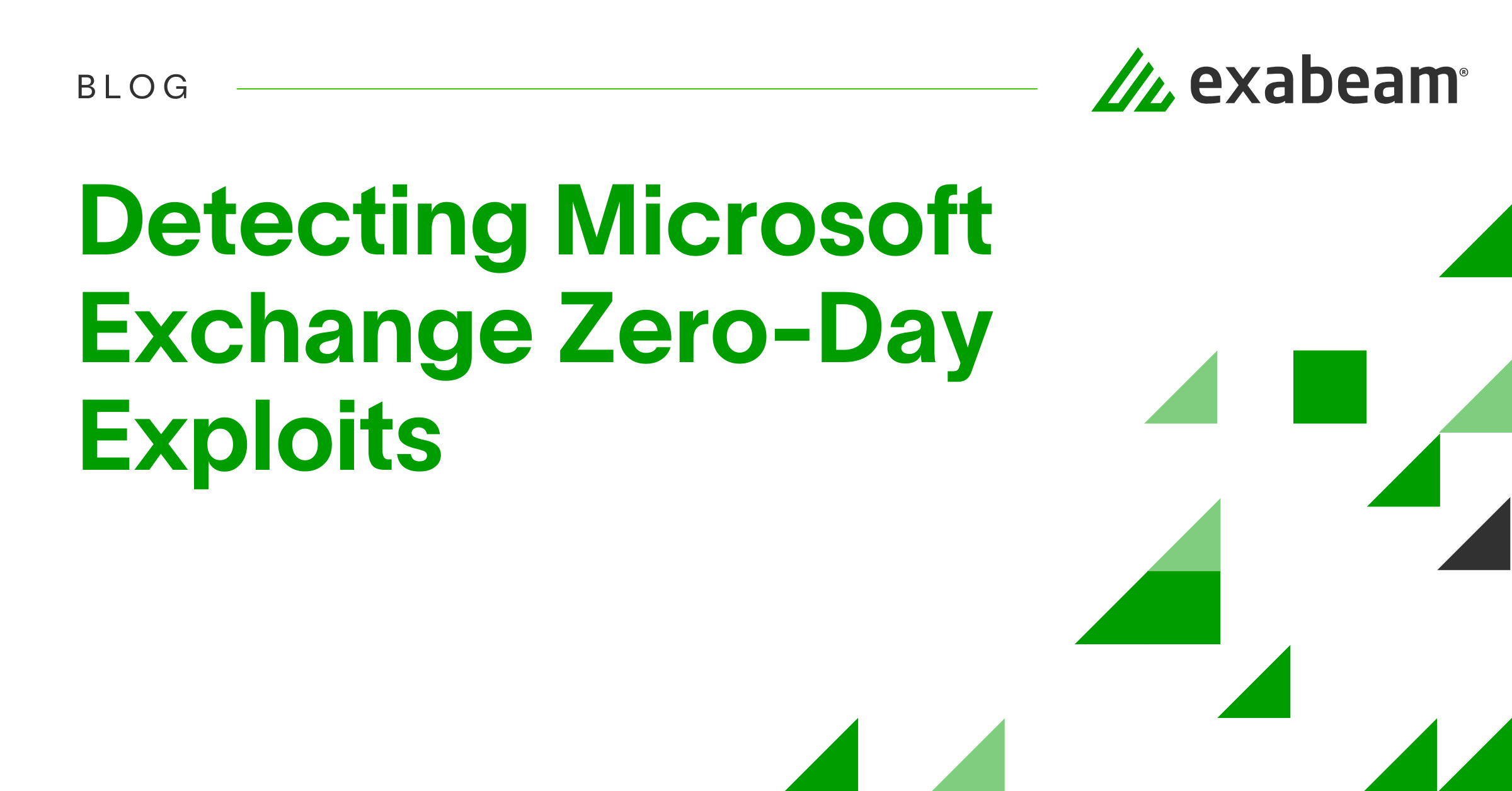 BLOG

exabeam®

Detecting Microsoft Exchange Zero-Day Exploits